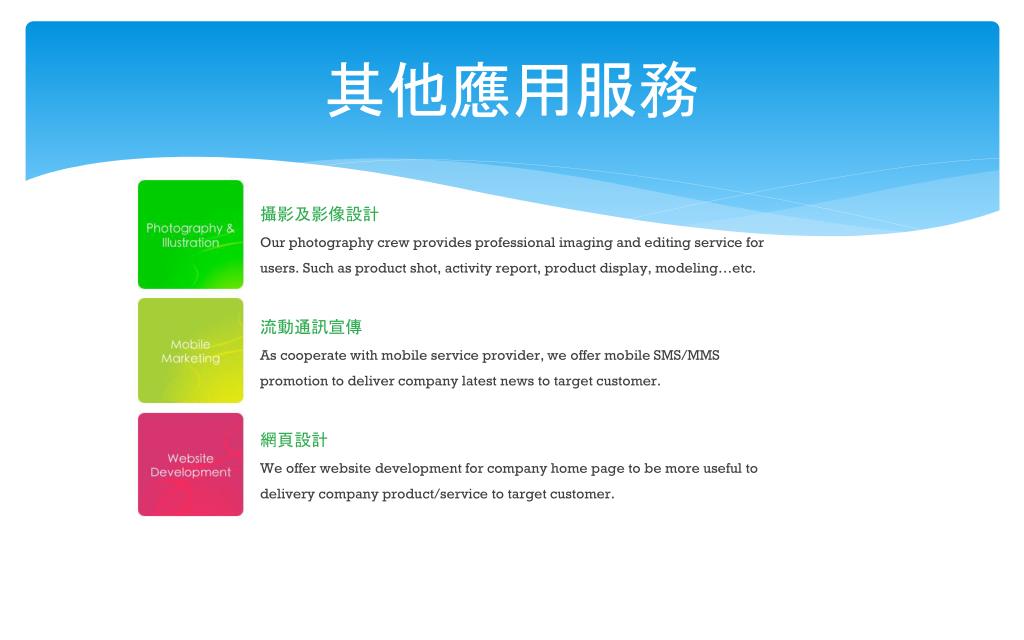 其他應用服務

Photography & Illustration

攝影及影像設計

Our photography crew provides professional imaging and editing service for users. Such as product shot, activity report, product display, modeling…etc.

Mobile Marketing

流動通訊宣傳

As cooperate with mobile service provider, we offer mobile SMS/MMS promotion to deliver company latest news to target customer.

Website Development

網頁設計

We offer website development for company home page to be more useful to delivery company product/service to target customer.